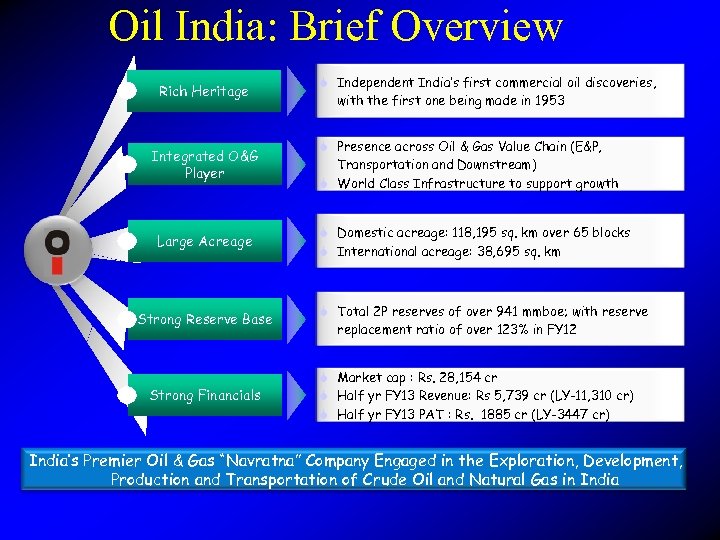 Oil India: Brief Overview

Rich Heritage

Independent India's first commercial oil discoveries, with the first one being made in 1953

Integrated O&G Player

Presence across Oil & Gas Value Chain (E&P, Transportation and Downstream)

World Class Infrastructure to support growth

Large Acreage

Domestic acreage: 118,195 sq. km over 65 blocks

International acreage: 38,695 sq. km

Strong Reserve Base

Total 2P reserves of over 941 mmboe; with reserve replacement ratio of over 123% in FY12

Strong Financials

Market cap : Rs. 28,154 cr

Half yr FY13 Revenue: Rs 5,739 cr (LY-11,310 cr)

Half yr FY13 PAT : Rs. 1885 cr (LY-3447 cr)

India's Premier Oil & Gas "Navratna" Company Engaged in the Exploration, Development, Production and Transportation of Crude Oil and Natural Gas in India